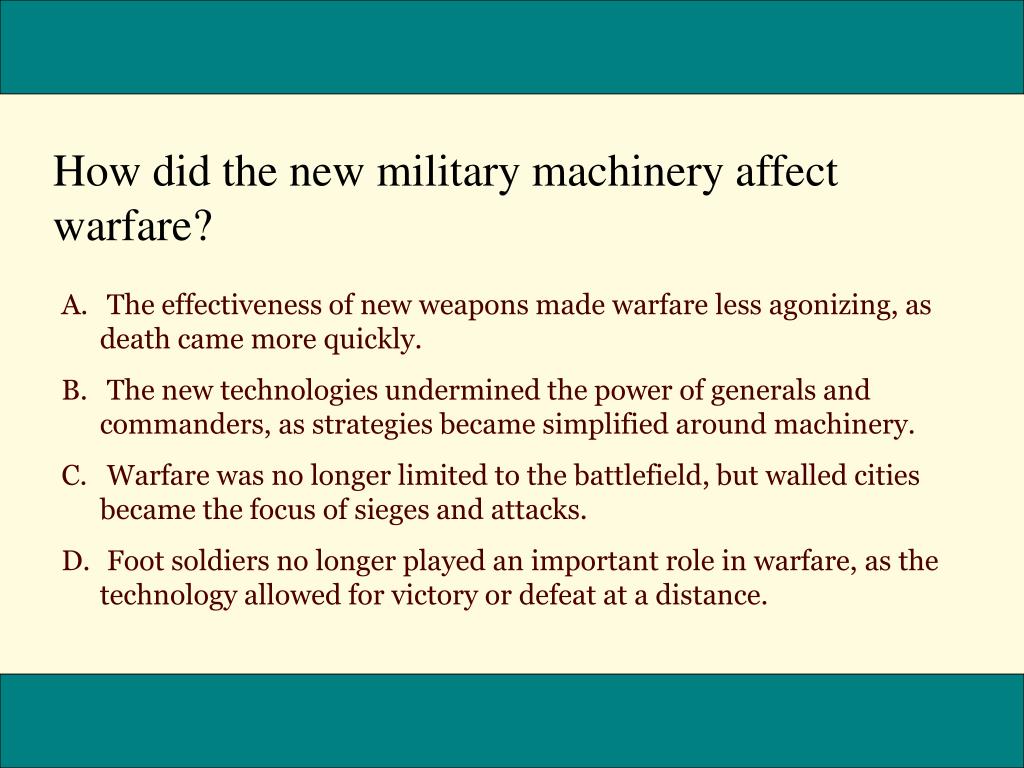 How did the new military machinery affect warfare?

A. The effectiveness of new weapons made warfare less agonizing, as death came more quickly.

B. The new technologies undermined the power of generals and commanders, as strategies became simplified around machinery.

C. Warfare was no longer limited to the battlefield, but walled cities became the focus of sieges and attacks.

D. Foot soldiers no longer played an important role in warfare, as the technology allowed for victory or defeat at a distance.